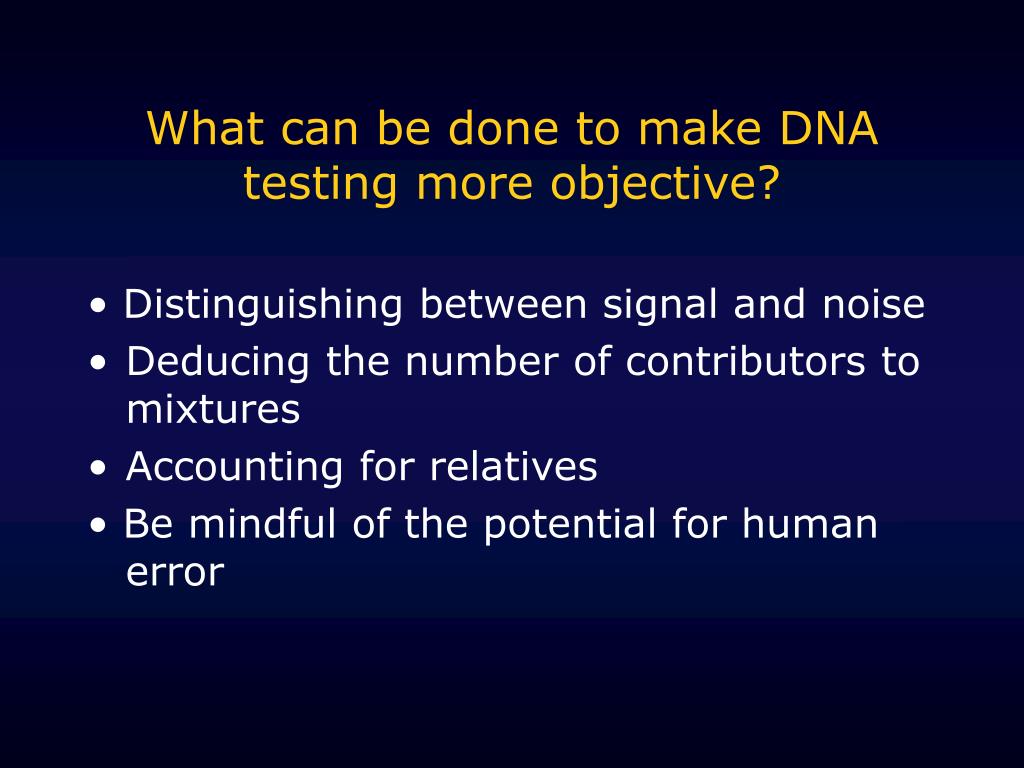 What can be done to make DNA testing more objective?

• Distinguishing between signal and noise
• Deducing the number of contributors to mixtures
• Accounting for relatives
• Be mindful of the potential for human error